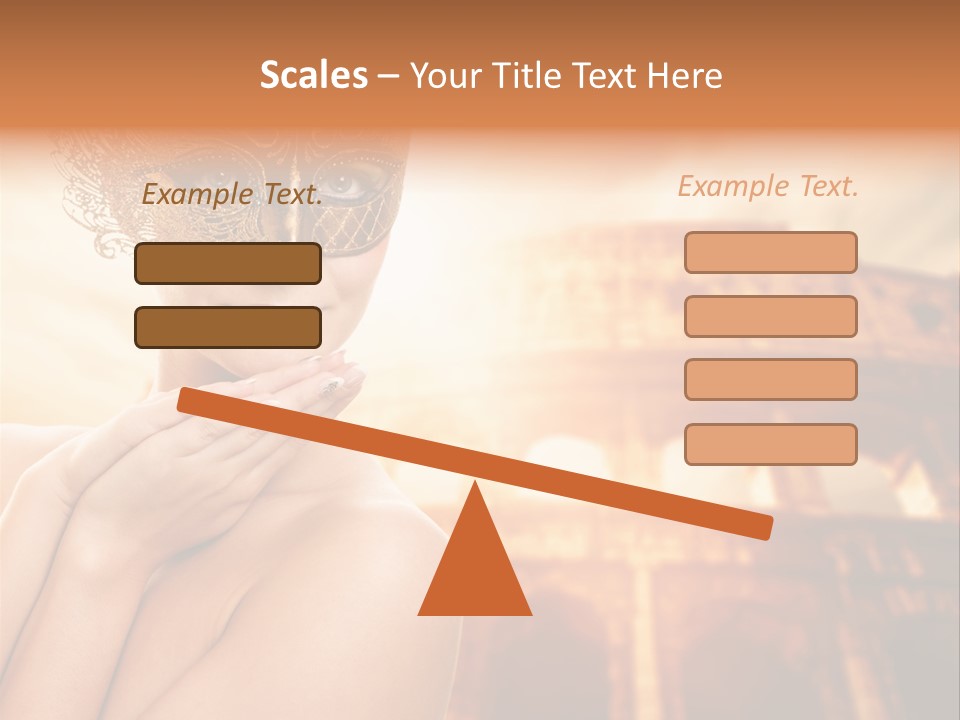 Scales – Your Title Text Here

Example Text.

Example Text.